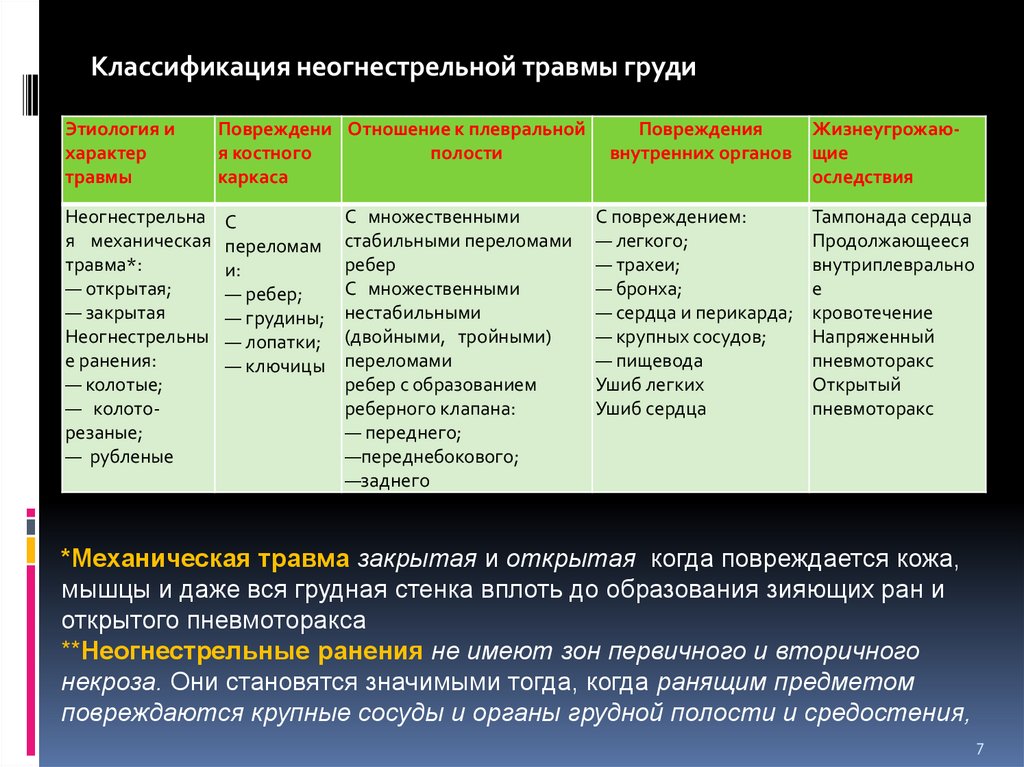 Классификация неогнестрельной травмы груди

| Этиология и характер травмы | Повреждения костного каркаса | Отношение к плевральной полости | Повреждения внутренних органов | Жизнеугрожающие оследствия |
|---|---|---|---|---|
| Неогнестрельная механическая травма*: — открытая; — закрытая Неогнестрельные ранения: — колотые; — колото-резаные; — рубленые | С переломами: — ребер; — грудины; — лопатки; — ключицы | С множественными стабильными переломами ребер С множественными нестабильными (двойными, тройными) переломами ребер с образованием реберного клапана: — переднего; —переднебокового; —заднего | С повреждением: — легкого; — трахеи; — бронха; — сердца и перикарда; — крупных сосудов; — пищевода Ушиб легких Ушиб сердца | Тампонада сердца Продолжающееся внутриплевральное кровотечение Напряженный пневмоторакс Открытый пневмоторакс |

*Механическая травма закрытая и открытая когда повреждается кожа, мышцы и даже вся грудная стенка вплоть до образования зияющих ран и открытого пневмоторакса
**Неогнестрельные ранения не имеют зон первичного и вторичного некроза. Они становятся значимыми тогда, когда ранящим предметом повреждаются крупные сосуды и органы грудной полости и средостения,

7